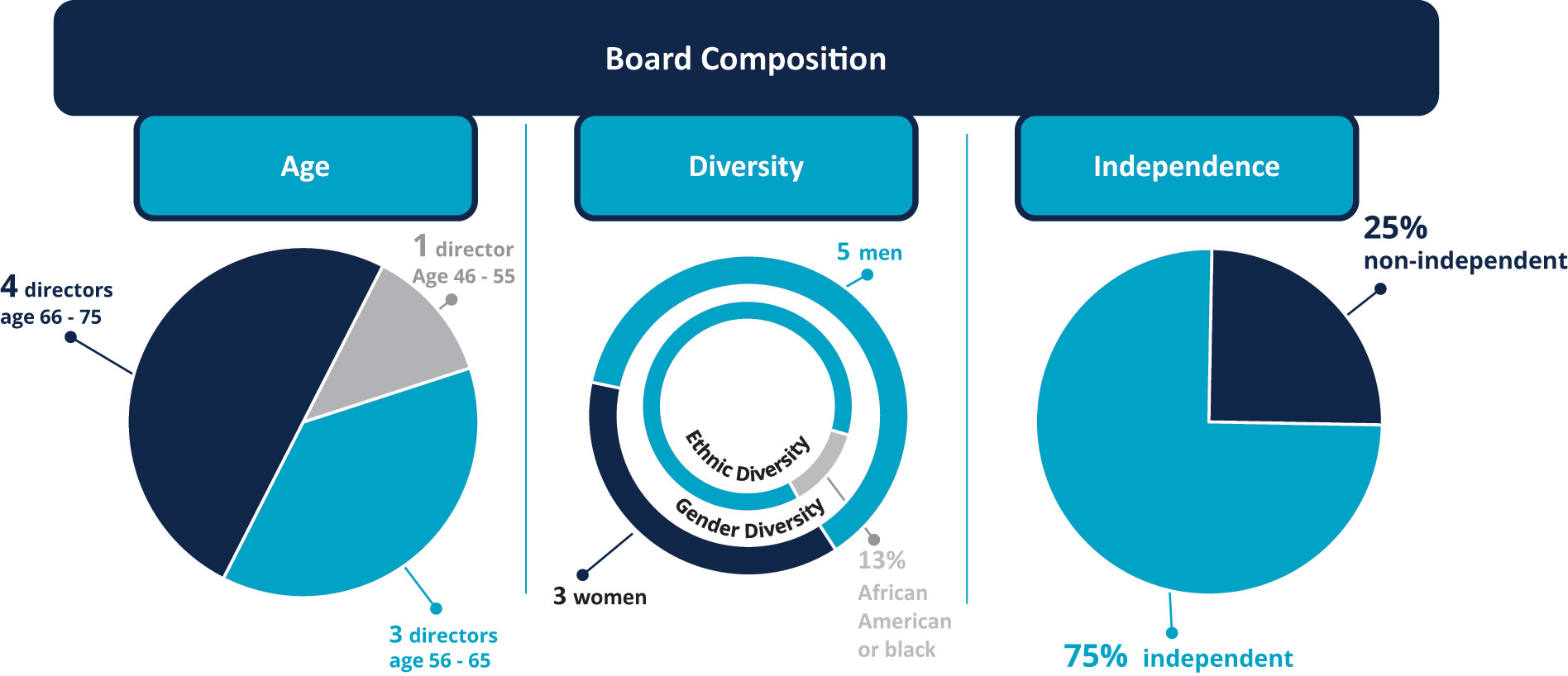 Board Composition

Age

4 directors age 66 - 75

1 director Age 46 - 55

3 directors age 56 - 65

Diversity

5 men

Ethnic Diversity

Gender Diversity

3 women

13% African American or black

Independence

25% non-independent

75% independent